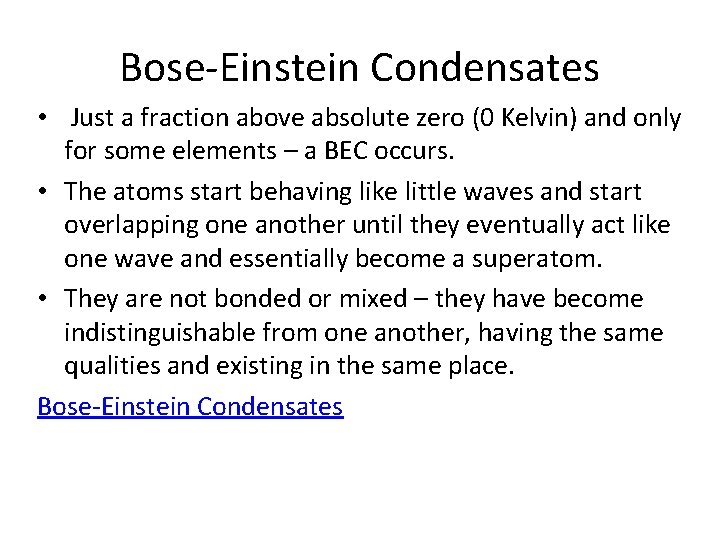 Bose-Einstein Condensates

• Just a fraction above absolute zero (0 Kelvin) and only for some elements – a BEC occurs.

• The atoms start behaving like little waves and start overlapping one another until they eventually act like one wave and essentially become a superatom.

• They are not bonded or mixed – they have become indistinguishable from one another, having the same qualities and existing in the same place.

Bose-Einstein Condensates